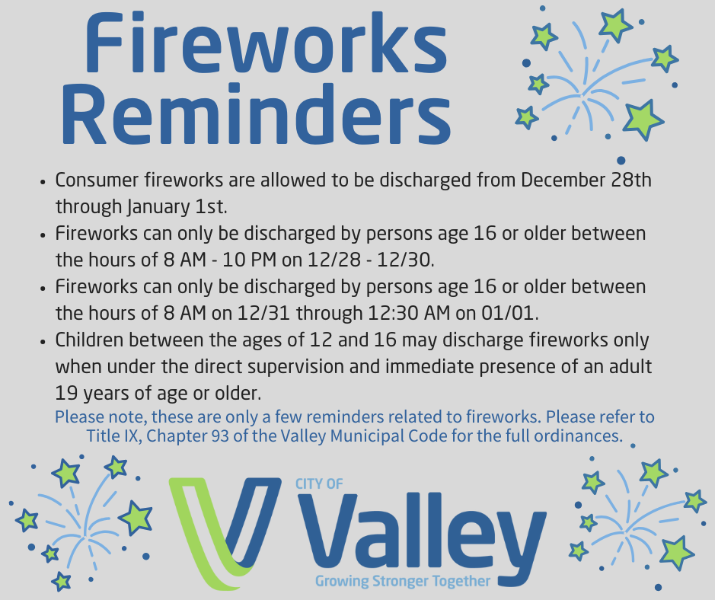 Fireworks Reminders

• Consumer fireworks are allowed to be discharged from December 28th through January 1st.
• Fireworks can only be discharged by persons age 16 or older between the hours of 8 AM - 10 PM on 12/28 - 12/30.
• Fireworks can only be discharged by persons age 16 or older between the hours of 8 AM on 12/31 through 12:30 AM on 01/01.
• Children between the ages of 12 and 16 may discharge fireworks only when under the direct supervision and immediate presence of an adult 19 years of age or older.

Please note, these are only a few reminders related to fireworks. Please refer to Title IX, Chapter 93 of the Valley Municipal Code for the full ordinances.

CITY OF
Valley
Growing Stronger Together